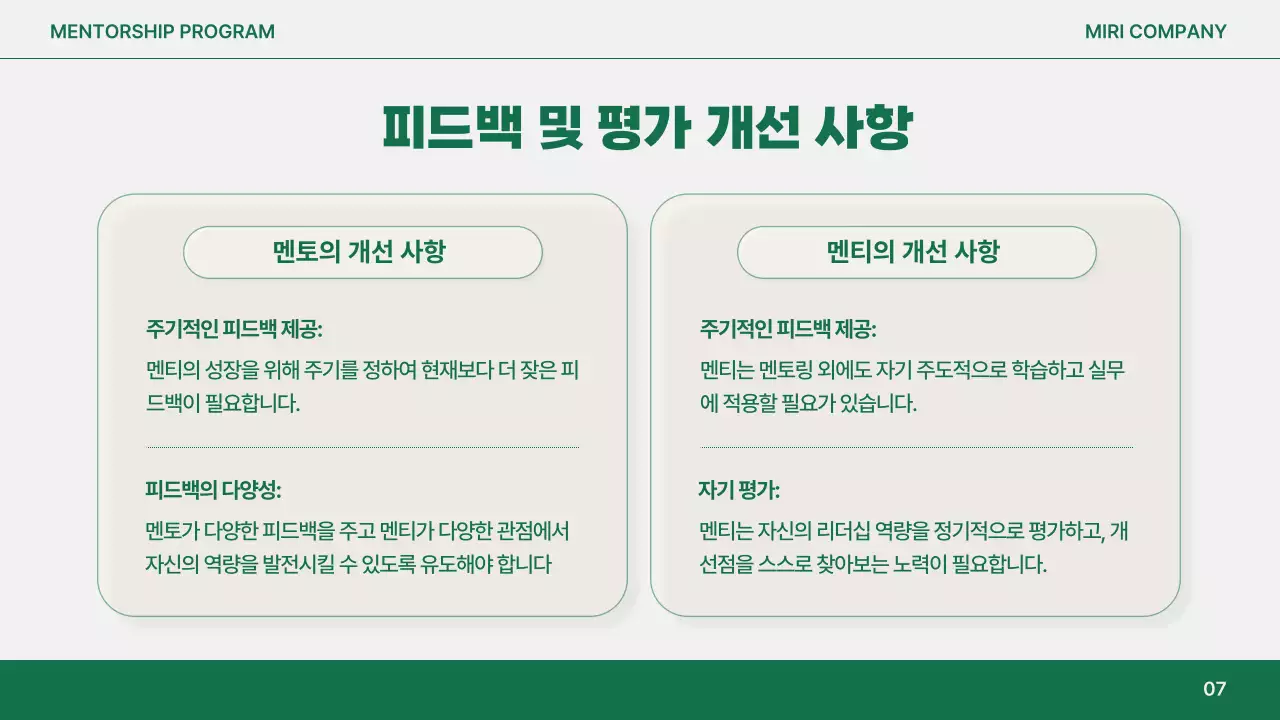 MENTORSHIP PROGRAM

MIRI COMPANY

피드백 및 평가 개선 사항

멘토의 개선 사항

주기적인 피드백 제공:

멘티의 성장을 위해 주기를 정하여 현재보다 더 잦은 피드백이 필요합니다.

피드백의 다양성:

멘토가 다양한 피드백을 주고 멘티가 다양한 관점에서 자신의 역량을 발전시킬 수 있도록 유도해야 합니다

멘티의 개선 사항

주기적인 피드백 제공:

멘티는 멘토링 외에도 자기 주도적으로 학습하고 실무에 적용할 필요가 있습니다.

자기 평가:

멘티는 자신의 리더십 역량을 정기적으로 평가하고, 개선점을 스스로 찾아보는 노력이 필요합니다.

07